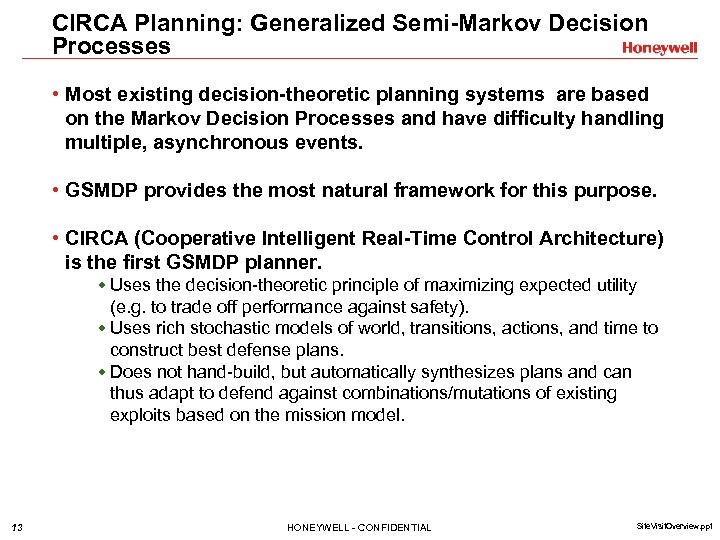 CIRCA Planning: Generalized Semi-Markov Decision Processes

Honeywell

• Most existing decision-theoretic planning systems are based on the Markov Decision Processes and have difficulty handling multiple, asynchronous events.

• GSMDP provides the most natural framework for this purpose.

• CIRCA (Cooperative Intelligent Real-Time Control Architecture) is the first GSMDP planner.

◆ Uses the decision-theoretic principle of maximizing expected utility (e.g. to trade off performance against safety).

◆ Uses rich stochastic models of world, transitions, actions, and time to construct best defense plans.

◆ Does not hand-build, but automatically synthesizes plans and can thus adapt to defend against combinations/mutations of existing exploits based on the mission model.

13

HONEYWELL - CONFIDENTIAL

SiteVisitOverview.ppt